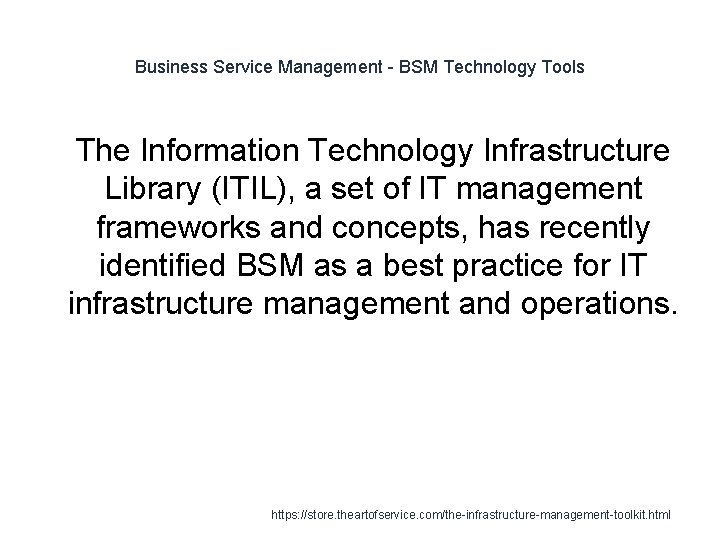 Business Service Management - BSM Technology Tools

The Information Technology Infrastructure Library (ITIL), a set of IT management frameworks and concepts, has recently identified BSM as a best practice for IT infrastructure management and operations.

https://store.theartofservice.com/the-infrastructure-management-toolkit.html